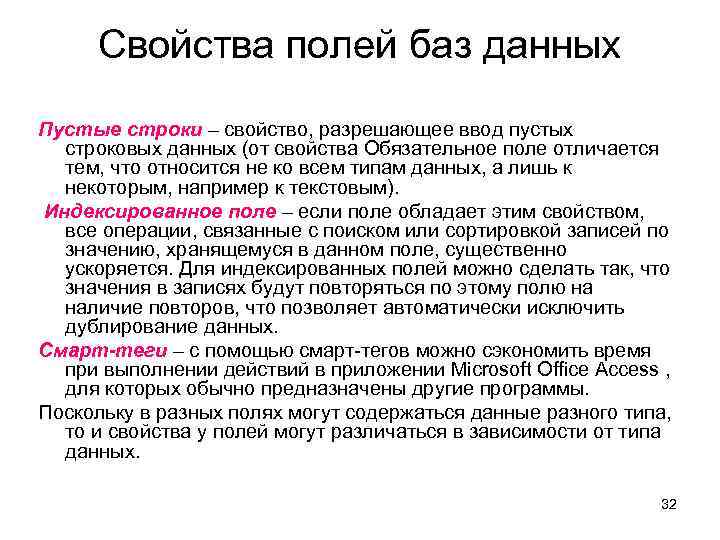 Свойства полей баз данных

Пустые строки – свойство, разрешающее ввод пустых строковых данных (от свойства Обязательное поле отличается тем, что относится не ко всем типам данных, а лишь к некоторым, например к текстовым).

Индексированное поле – если поле обладает этим свойством, все операции, связанные с поиском или сортировкой записей по значению, хранящемуся в данном поле, существенно ускоряется. Для индексированных полей можно сделать так, что значения в записях будут повторяться по этому полю на наличие повторов, что позволяет автоматически исключить дублирование данных.

Смарт-теги – с помощью смарт-тегов можно сэкономить время при выполнении действий в приложении Microsoft Office Access , для которых обычно предназначены другие программы.

Поскольку в разных полях могут содержаться данные разного типа, то и свойства у полей могут различаться в зависимости от типа данных.

32